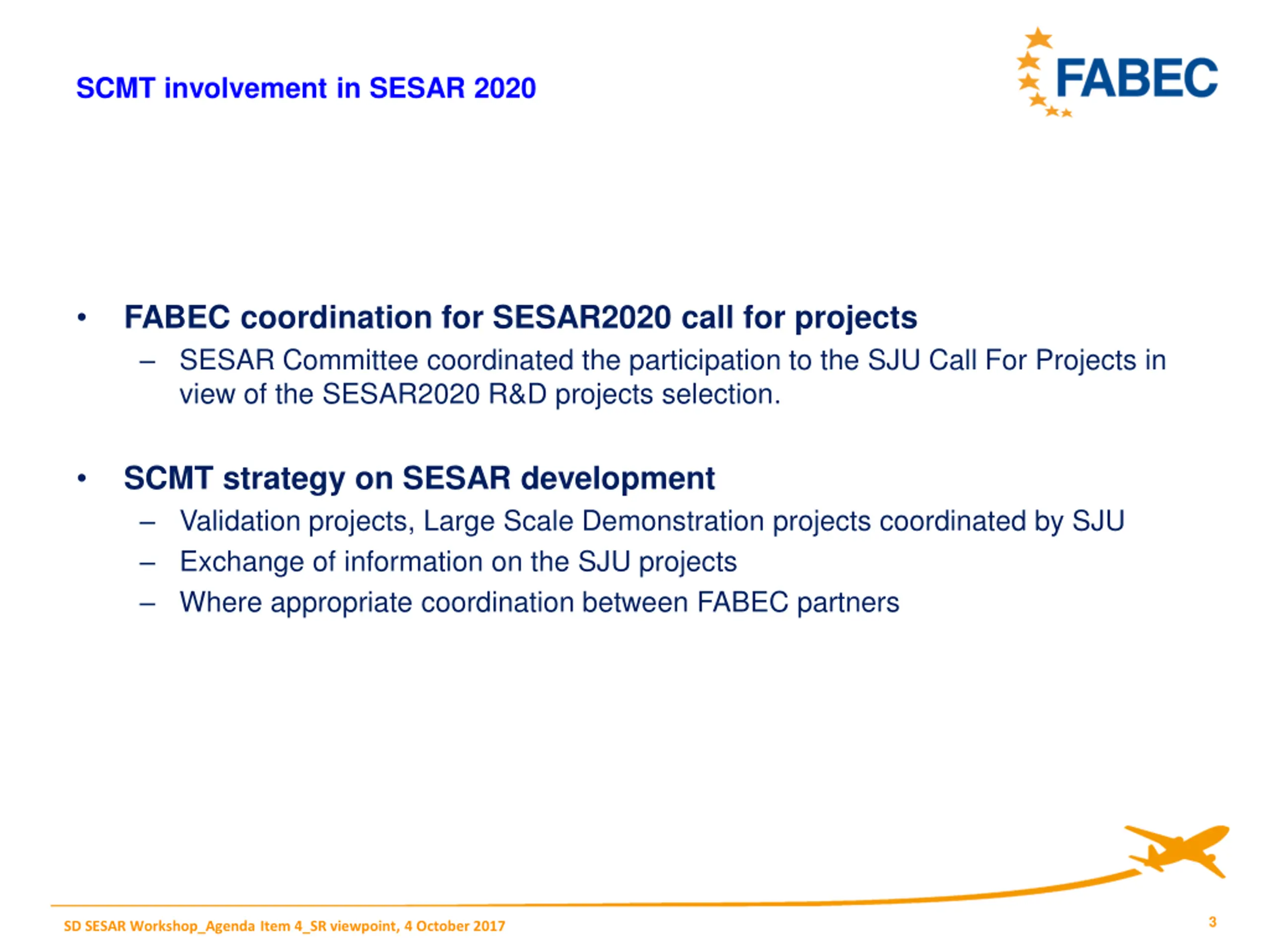 SCMT involvement in SESAR 2020

FABEC

• FABEC coordination for SESAR2020 call for projects
– SESAR Committee coordinated the participation to the SJU Call For Projects in view of the SESAR2020 R&D projects selection.

• SCMT strategy on SESAR development
– Validation projects, Large Scale Demonstration projects coordinated by SJU
– Exchange of information on the SJU projects
– Where appropriate coordination between FABEC partners

SD SESAR Workshop_Agenda Item 4_SR viewpoint, 4 October 2017

3